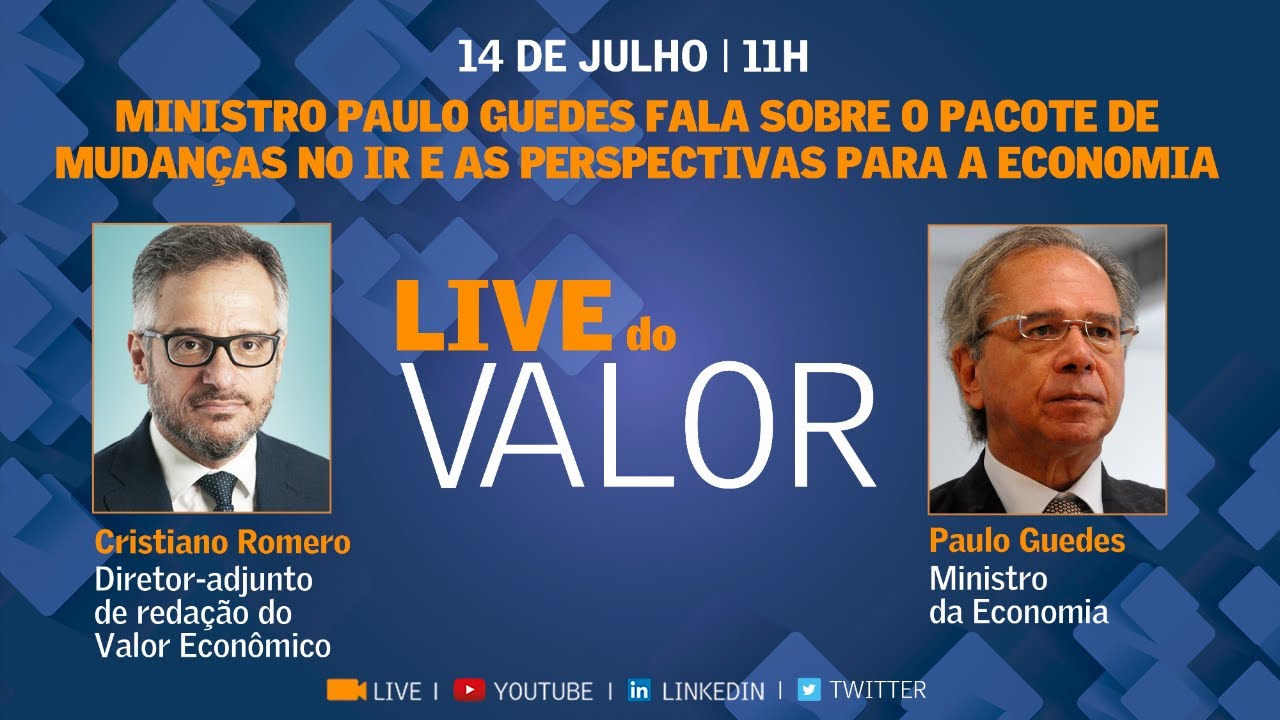 14 DE JULHO | 11H

MINISTRO PAULO GUEDES FALA SOBRE O PACOTE DE MUDANÇAS NO IR E AS PERSPECTIVAS PARA A ECONOMIA

LIVE do VALOR

Cristiano Romero
Diretor-adjunto de redação do Valor Econômico

Paulo Guedes
Ministro da Economia

LIVE | YOUTUBE | LINKEDIN | TWITTER